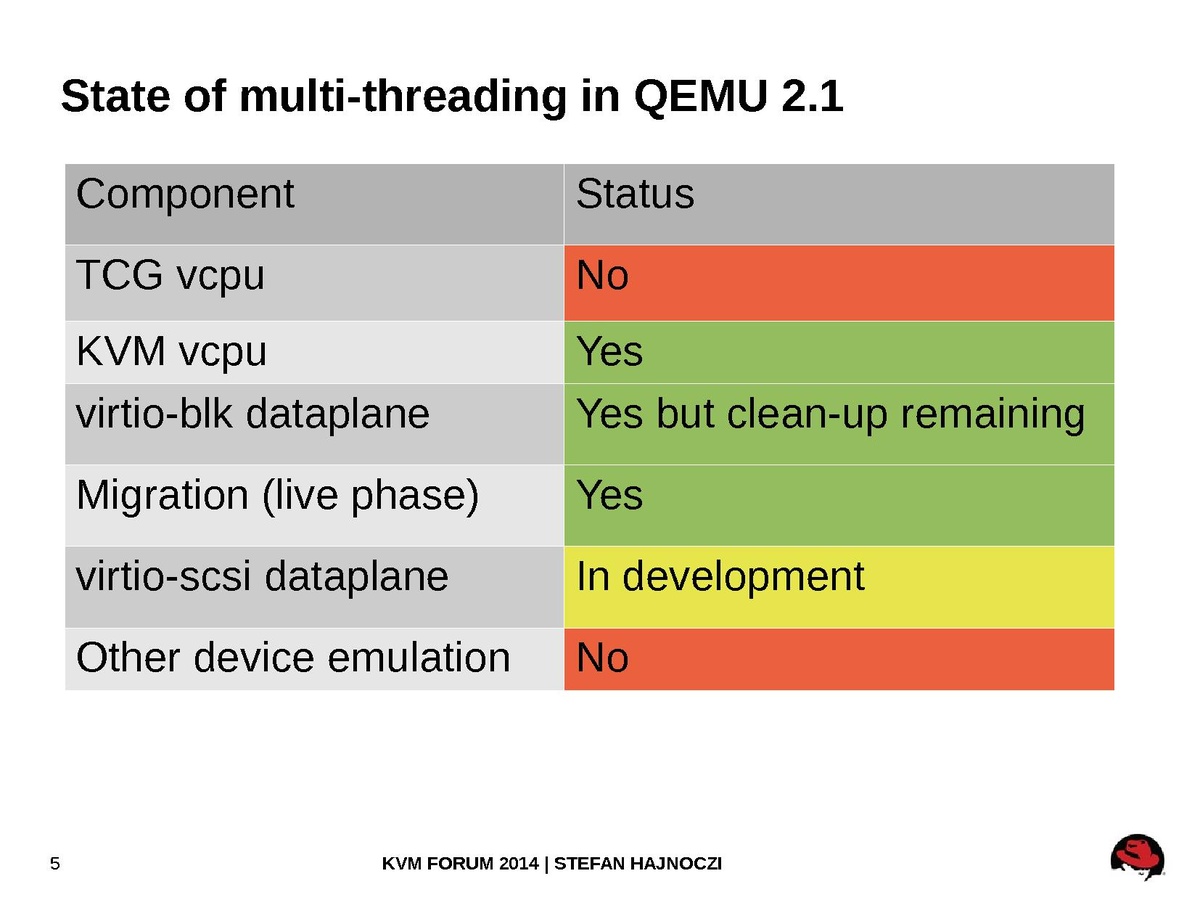 State of multi-threading in QEMU 2.1

| Component | Status |
|---|---|
| TCG vcpu | No |
| KVM vcpu | Yes |
| virtio-blk dataplane | Yes but clean-up remaining |
| Migration (live phase) | Yes |
| virtio-scsi dataplane | In development |
| Other device emulation | No |

5

KVM FORUM 2014 | STEFAN HAJNOCZI